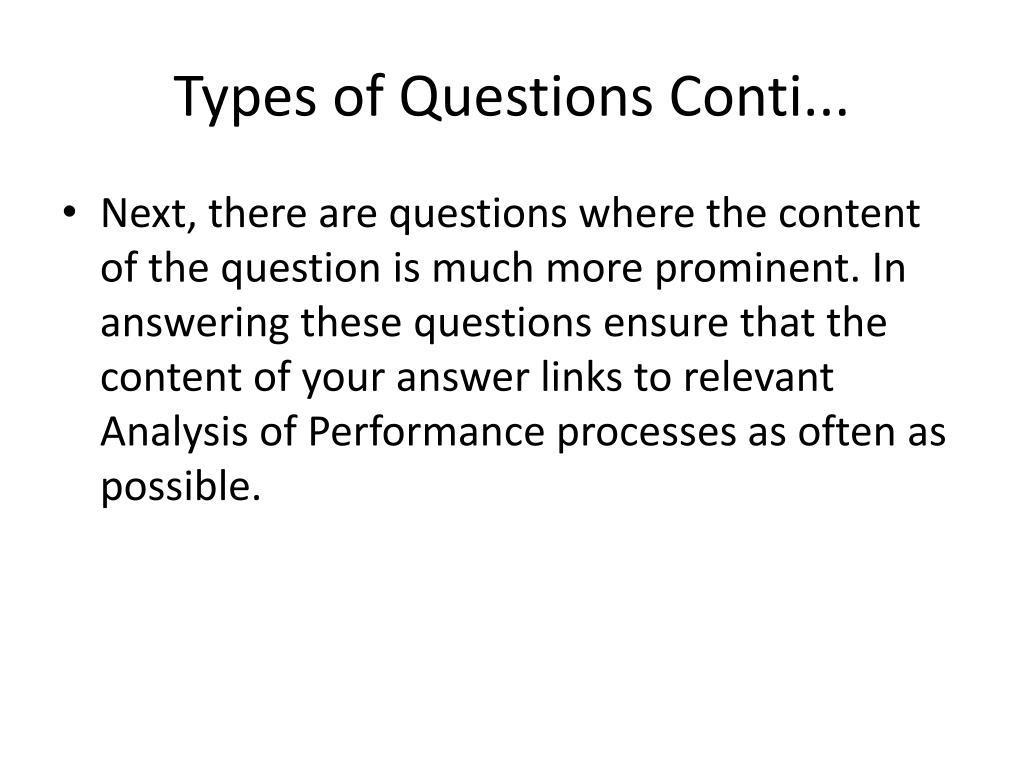 Types of Questions Conti...

• Next, there are questions where the content of the question is much more prominent. In answering these questions ensure that the content of your answer links to relevant Analysis of Performance processes as often as possible.